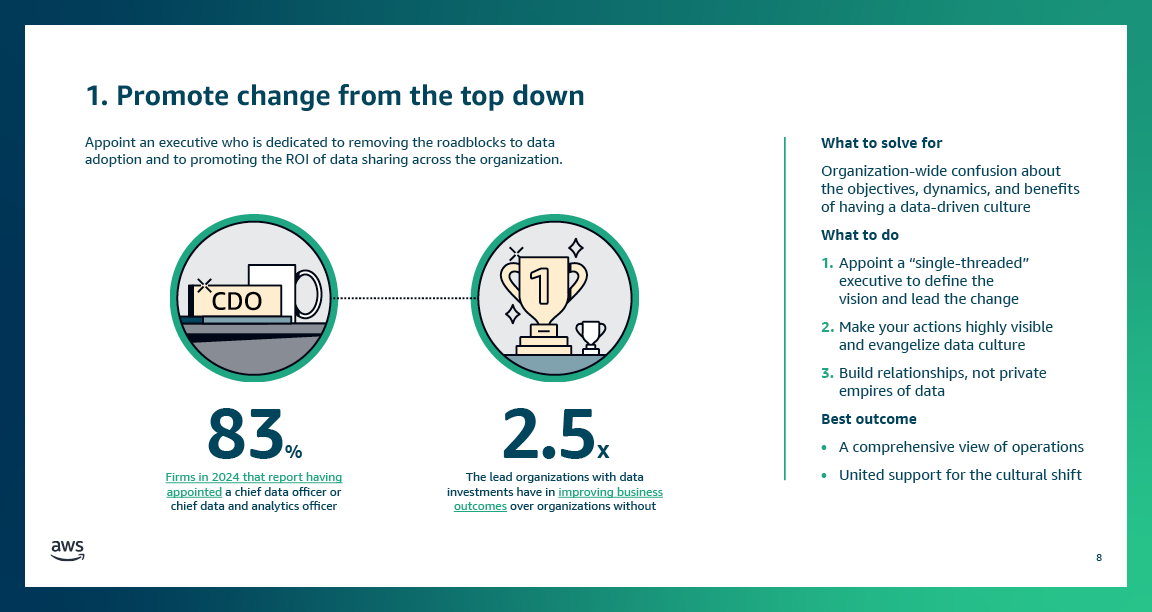 1. Promote change from the top down

Appoint an executive who is dedicated to removing the roadblocks to data adoption and to promoting the ROI of data sharing across the organization.

CDO

1

83%

Firms in 2024 that report having appointed a chief data officer or chief data and analytics officer

2.5x

The lead organizations with data investments have in improving business outcomes over organizations without

What to solve for

Organization-wide confusion about the objectives, dynamics, and benefits of having a data-driven culture

What to do

1. Appoint a "single-threaded" executive to define the vision and lead the change

2. Make your actions highly visible and evangelize data culture

3. Build relationships, not private empires of data

Best outcome

• A comprehensive view of operations

• United support for the cultural shift

aws

8